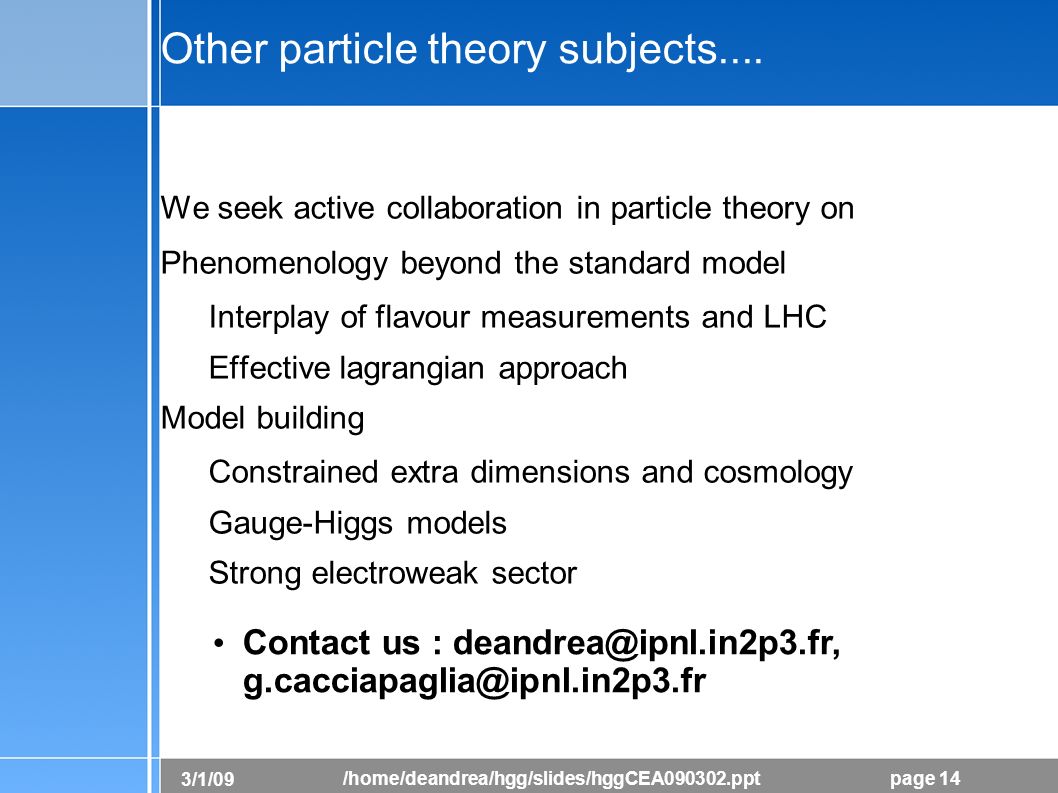 Other particle theory subjects....

We seek active collaboration in particle theory on

Phenomenology beyond the standard model

Interplay of flavour measurements and LHC

Effective lagrangian approach

Model building

Constrained extra dimensions and cosmology

Gauge-Higgs models

Strong electroweak sector

• Contact us : deandrea@ipnl.in2p3.fr, g.cacciapaglia@ipnl.in2p3.fr

3/1/09 /home/deandrea/hgg/slides/hggCEA090302.ppt page 14